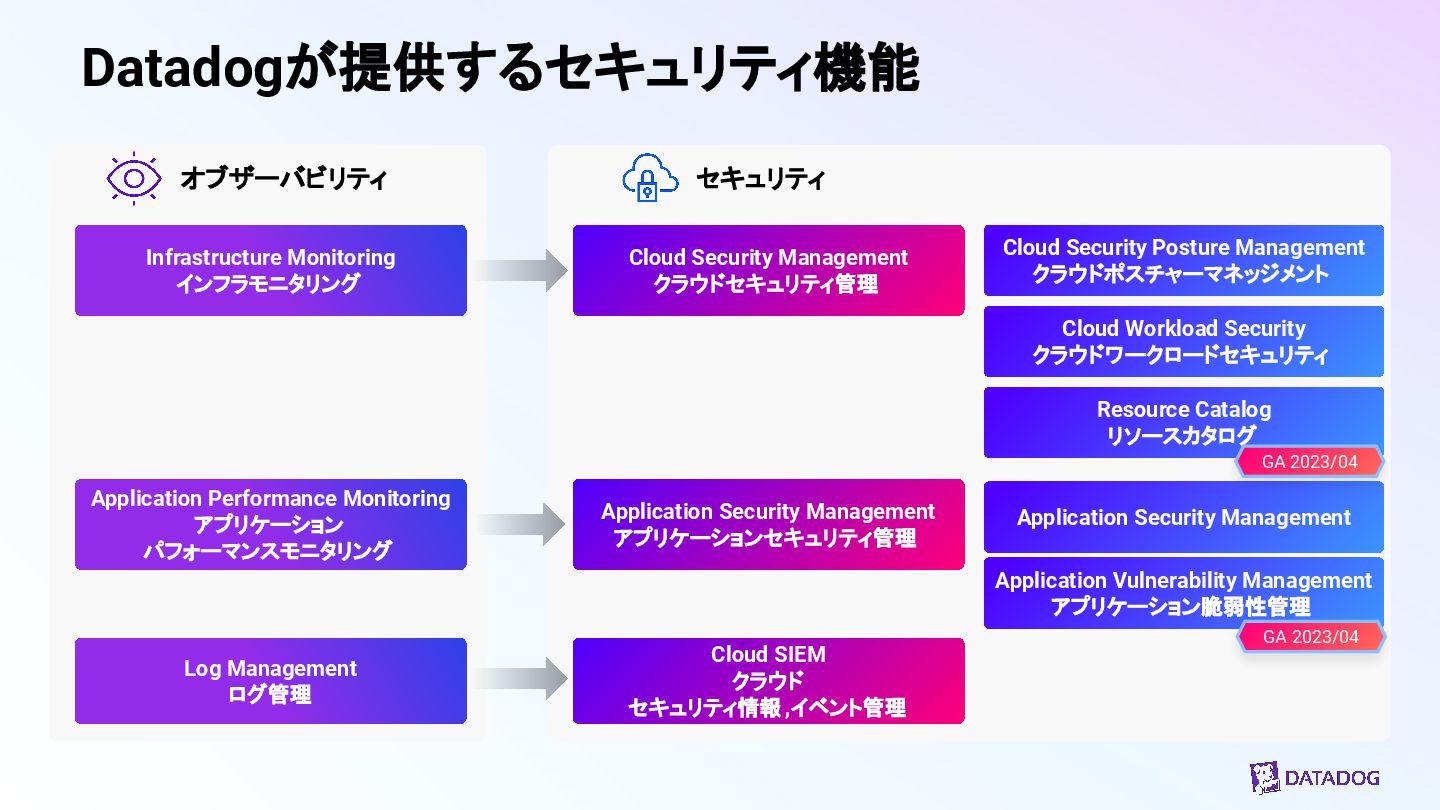 Datadogが提供するセキュリティ機能

オブザーバビリティ

Infrastructure Monitoring
インフラモニタリング

Application Performance Monitoring
アプリケーション
パフォーマンスモニタリング

Log Management
ログ管理

セキュリティ

Cloud Security Management
クラウドセキュリティ管理

Application Security Management
アプリケーションセキュリティ管理

Cloud SIEM
クラウド
セキュリティ情報,イベント管理

Cloud Security Posture Management
クラウドポスチャーマネッジメント

Cloud Workload Security
クラウドワークロードセキュリティ

Resource Catalog
リソースカタログ

GA 2023/04

Application Security Management

Application Vulnerability Management
アプリケーション脆弱性管理

GA 2023/04

DATADOG